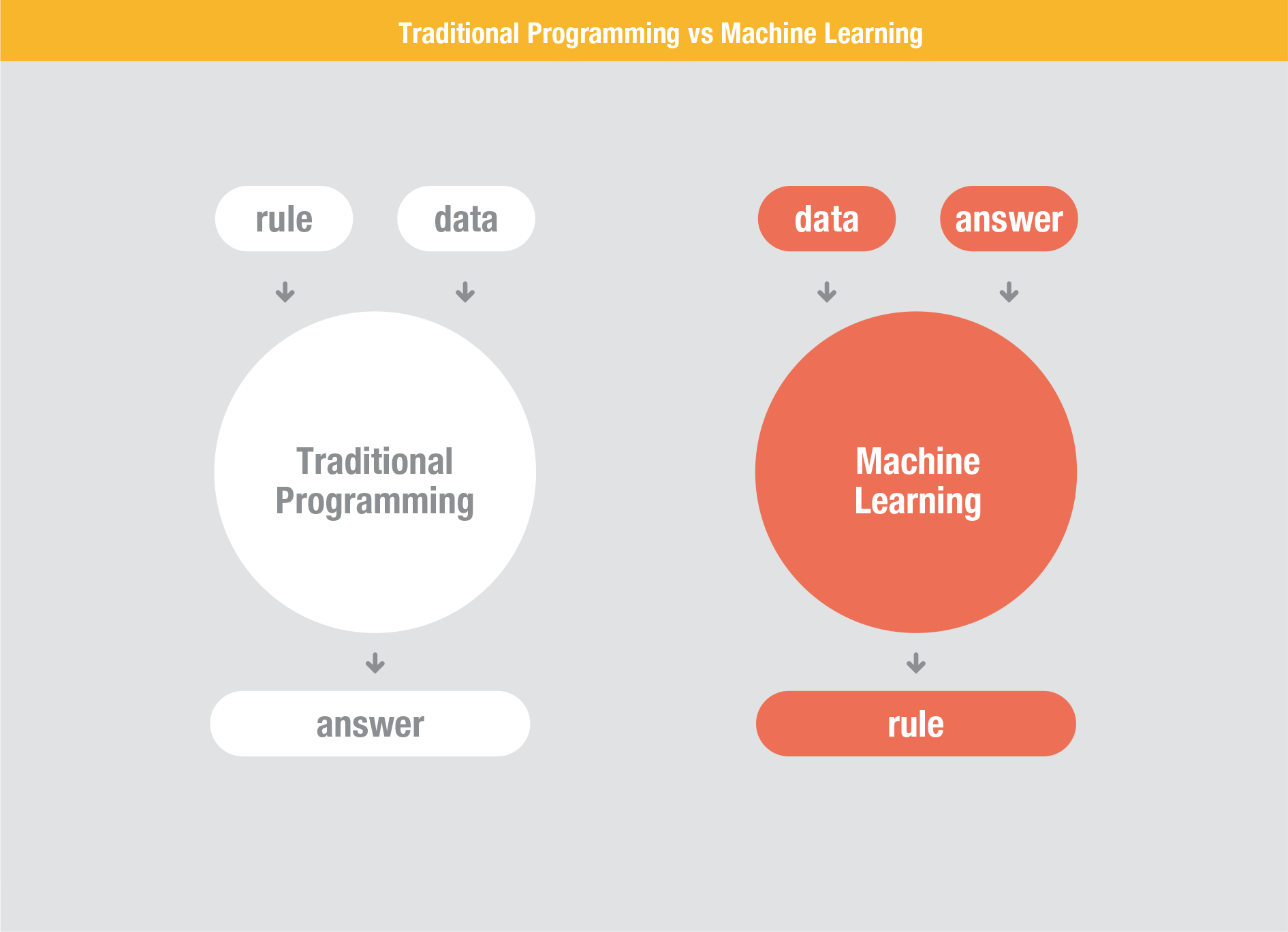 Traditional Programming vs Machine Learning

rule

data

Traditional Programming

answer

data

answer

Machine Learning

rule